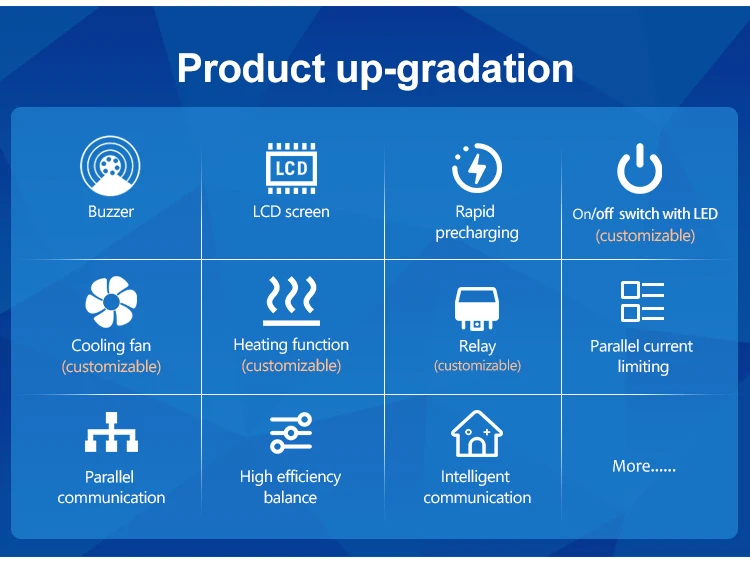 Product up-gradation

LCD

Buzzer

LCD screen

Rapid precharging

On/off switch with LED (customizable)

Cooling fan (customizable)

Heating function (customizable)

Relay (customizable)

Parallel current limiting

Parallel communication

High efficiency balance

Intelligent communication

More......